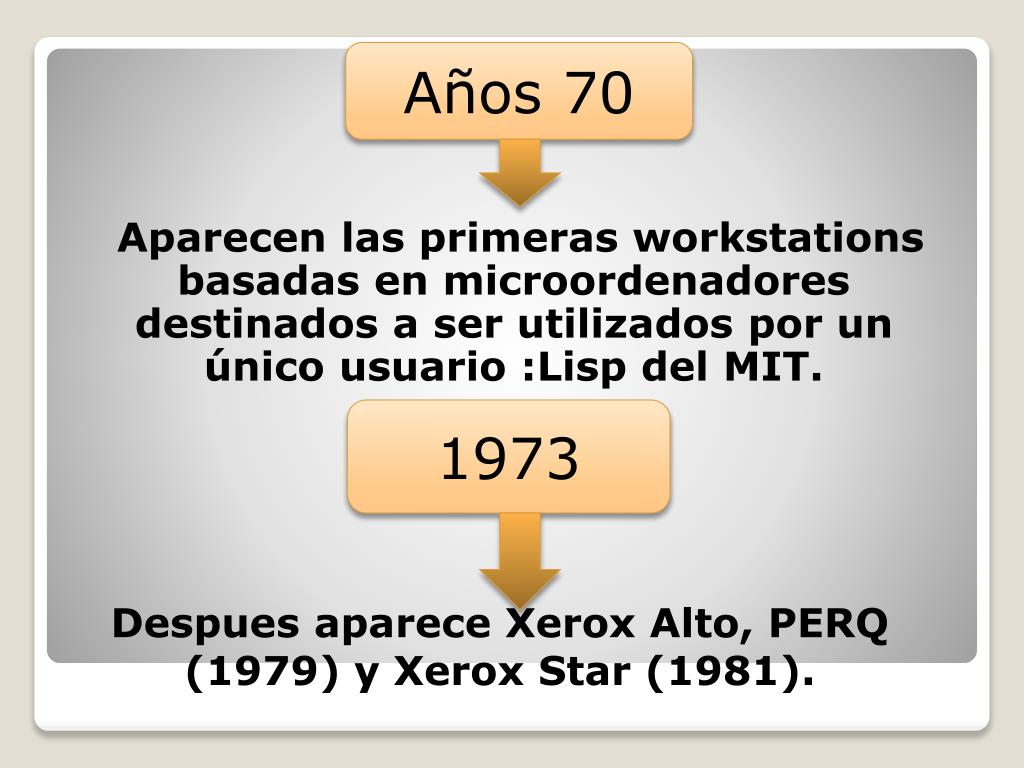 Años 70

Aparecen las primeras workstations basadas en microordenadores destinados a ser utilizados por un único usuario :Lisp del MIT.

1973

Despues aparece Xerox Alto, PERQ (1979) y Xerox Star (1981).